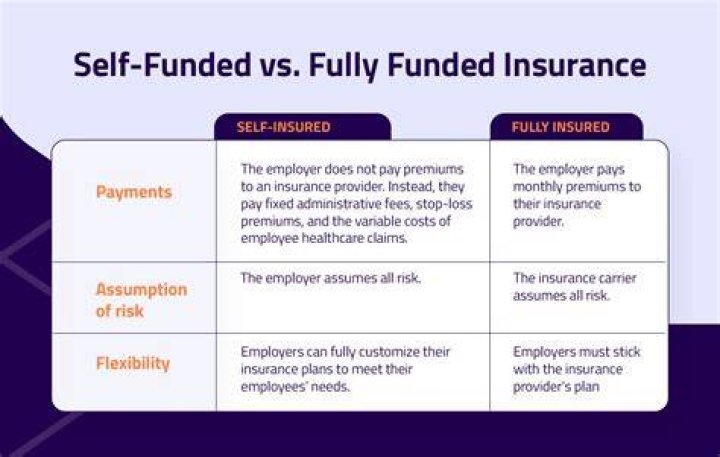 Self-Funded vs. Fully Funded Insurance

| | SELF-INSURED | FULLY INSURED |
|---|---|---|
| Payments | The employer does not pay premiums to an insurance provider. Instead, they pay fixed administrative fees, stop-loss premiums, and the variable costs of employee healthcare claims. | The employer pays monthly premiums to their insurance provider. |
| Assumption of risk | The employer assumes all risk. | The insurance carrier assumes all risk. |
| Flexibility | Employers can fully customize their insurance plans to meet their employees' needs. | Employers must stick with the insurance provider's plan |